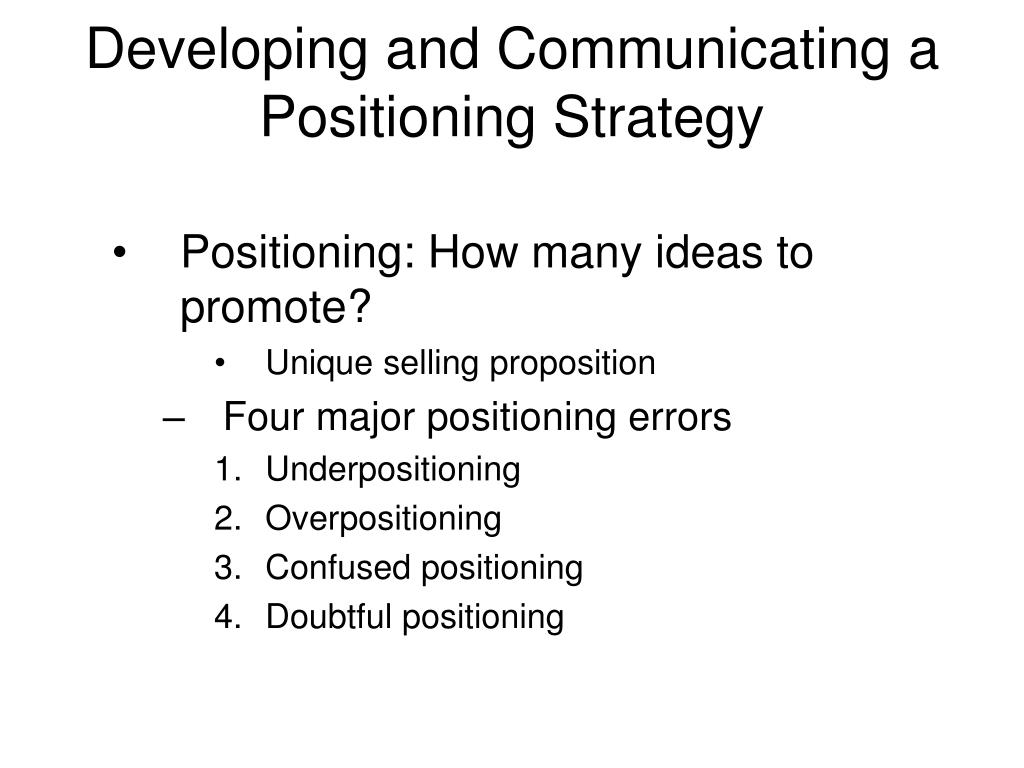 Developing and Communicating a Positioning Strategy

• Positioning: How many ideas to promote?
  • Unique selling proposition
– Four major positioning errors
1. Underpositioning
2. Overpositioning
3. Confused positioning
4. Doubtful positioning